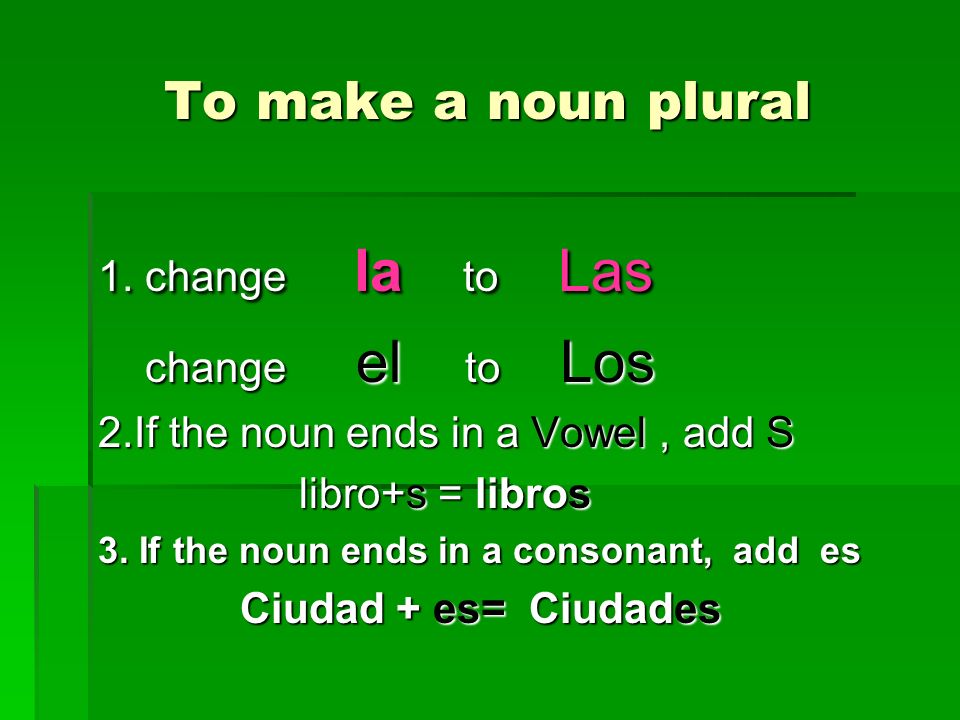 To make a noun plural

1. change la to Las

change el to Los

2.If the noun ends in a Vowel , add S

libro+s = libros

3. If the noun ends in a consonant, add es

Ciudad + es= Ciudades